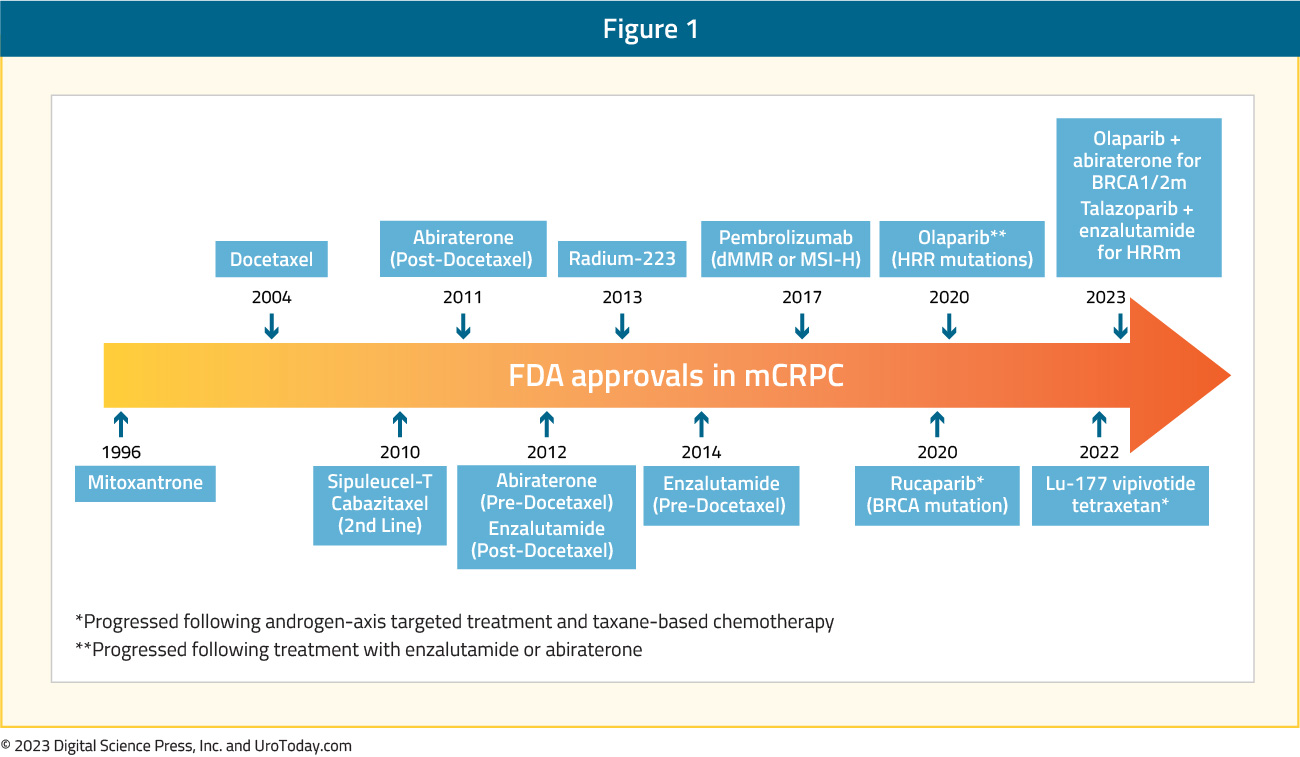 Figure 1

Docetaxel
2004

Abiraterone (Post-Docetaxel)
2011

Radium-223
2013

Pembrolizumab (dMMR or MSI-H)
2017

Olaparib** (HRR mutations)
2020

Olaparib + abiraterone for BRCA1/2m
Talazoparib + enzalutamide for HRRm
2023

FDA approvals in mCRPC

1996
Mitoxantrone

2010
Sipuleucel-T
Cabazitaxel (2nd Line)

2012
Abiraterone (Pre-Docetaxel)
Enzalutamide (Post-Docetaxel)

2014
Enzalutamide (Pre-Docetaxel)

2020
Rucaparib* (BRCA mutation)

2022
Lu-177 vipivotide tetraxetan*

*Progressed following androgen-axis targeted treatment and taxane-based chemotherapy
**Progressed following treatment with enzalutamide or abiraterone

© 2023 Digital Science Press, Inc. and UroToday.com